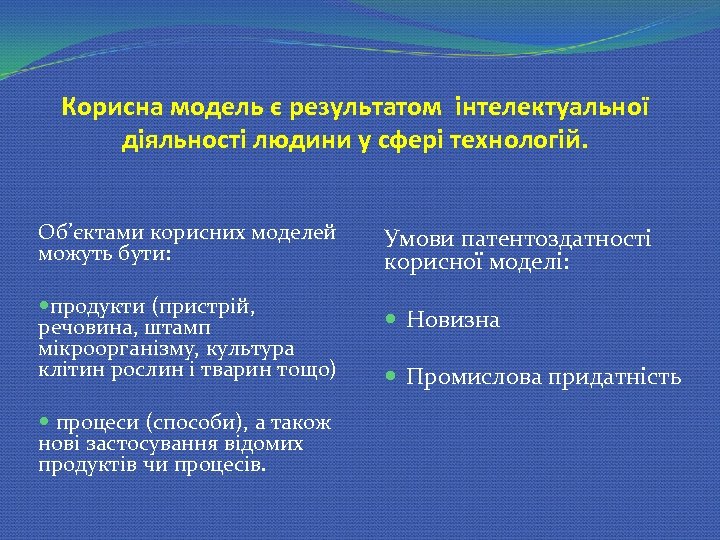 Корисна модель є результатом інтелектуальної діяльності людини у сфері технологій.

Об’єктами корисних моделей можуть бути:

•продукти (пристрій, речовина, штамп мікроорганізму, культура клітин рослин і тварин тощо)

• процеси (способи), а також нові застосування відомих продуктів чи процесів.

Умови патентоздатності корисної моделі:

• Новизна

• Промислова придатність